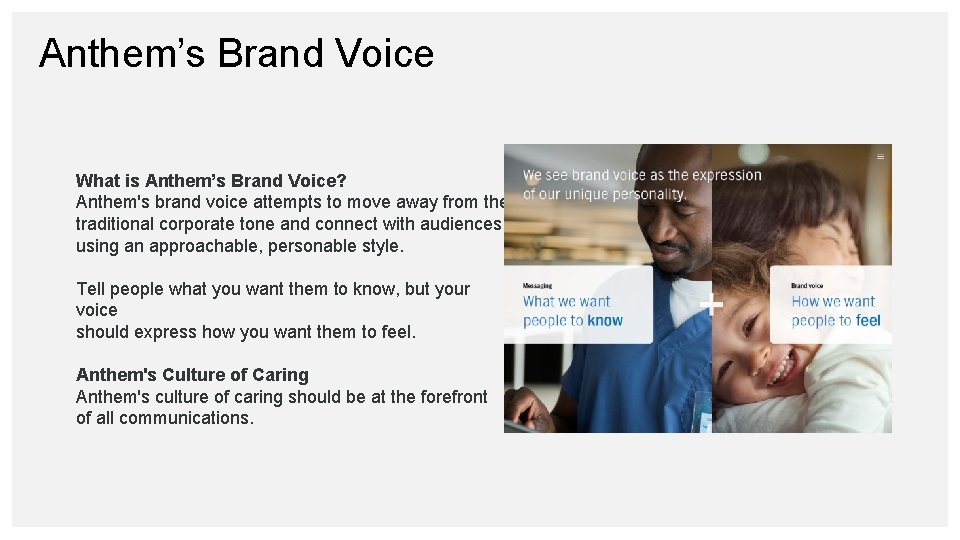 Anthem’s Brand Voice

**What is Anthem’s Brand Voice?**
Anthem's brand voice attempts to move away from the traditional corporate tone and connect with audiences using an approachable, personable style.

Tell people what you want them to know, but your voice
should express how you want them to feel.

**Anthem's Culture of Caring**
Anthem's culture of caring should be at the forefront of all communications.

We see brand voice as the expression of our unique personality.

Messaging
What we want people to know

+

Brand voice
How we want people to feel